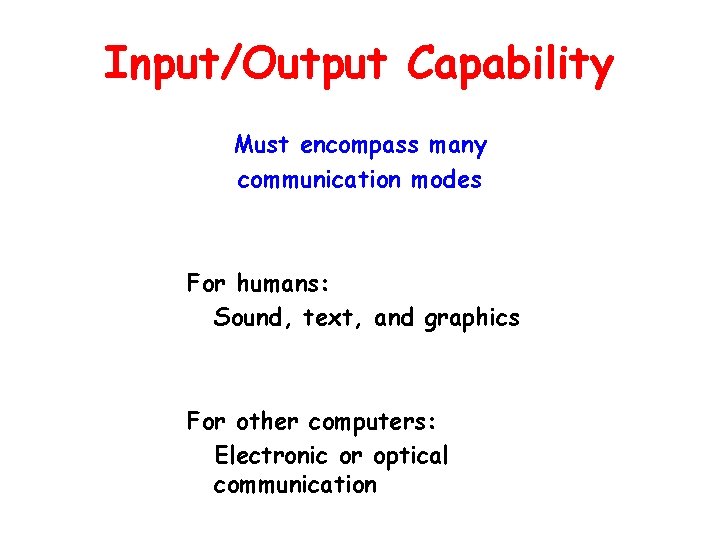 Input/Output Capability

Must encompass many communication modes

For humans:
Sound, text, and graphics

For other computers:
Electronic or optical communication